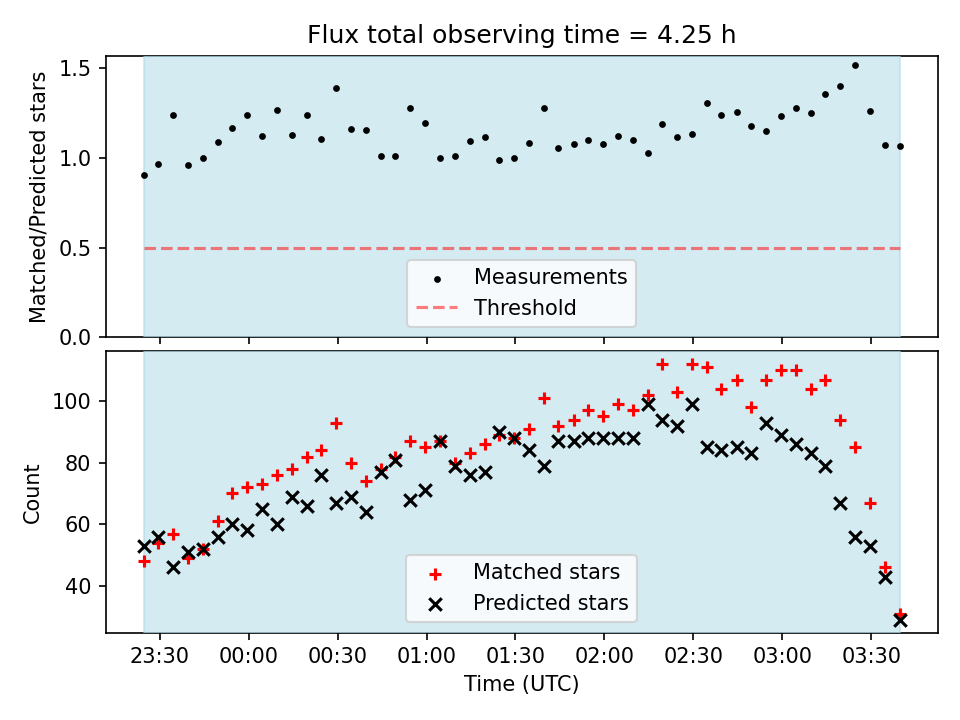 Flux total observing time = 4.25 h

Matched/Predicted stars

1.5
1.0
0.5
0.0

Measurements
Threshold

Count

100
80
60
40

Matched stars
Predicted stars

23:30 00:00 00:30 01:00 01:30 02:00 02:30 03:00 03:30

Time (UTC)